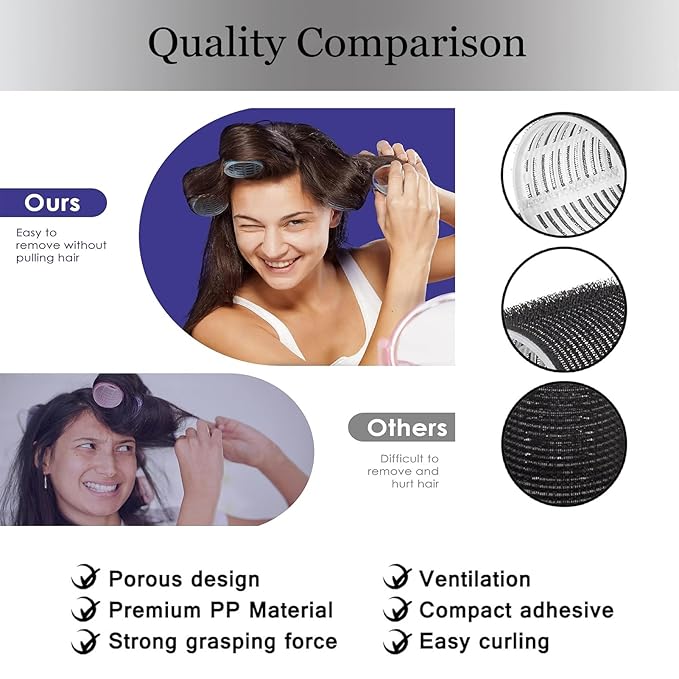 Quality Comparison

Ours

Easy to remove without pulling hair

Others

Difficult to remove and hurt hair

Porous design
Premium PP Material
Strong grasping force

Ventilation
Compact adhesive
Easy curling